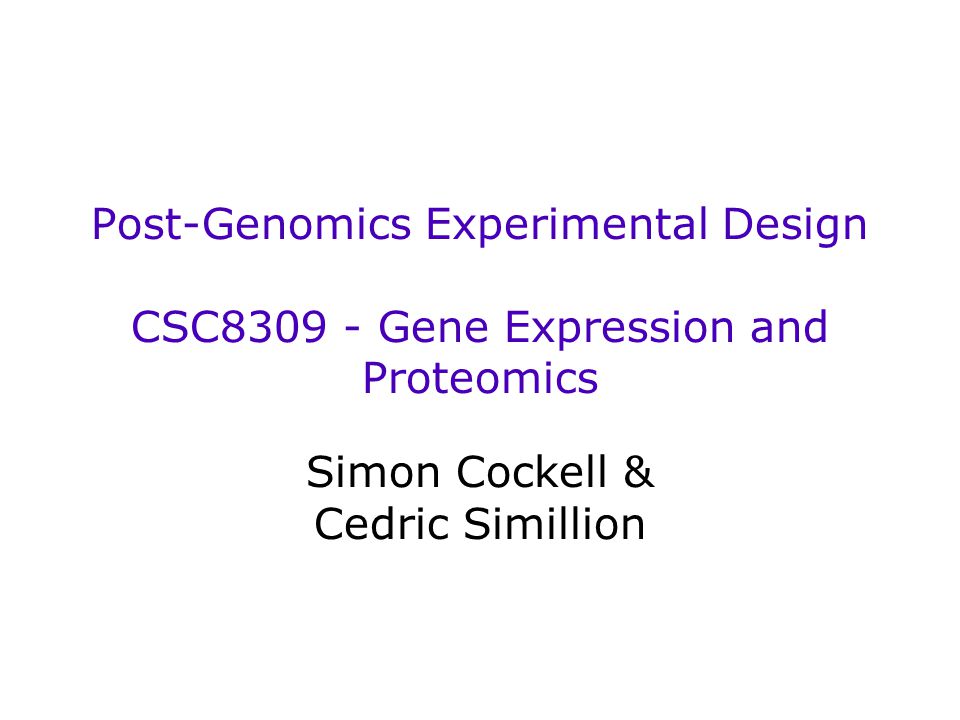 Post-Genomics Experimental Design

CSC8309 - Gene Expression and Proteomics

Simon Cockell & Cedric Simillion